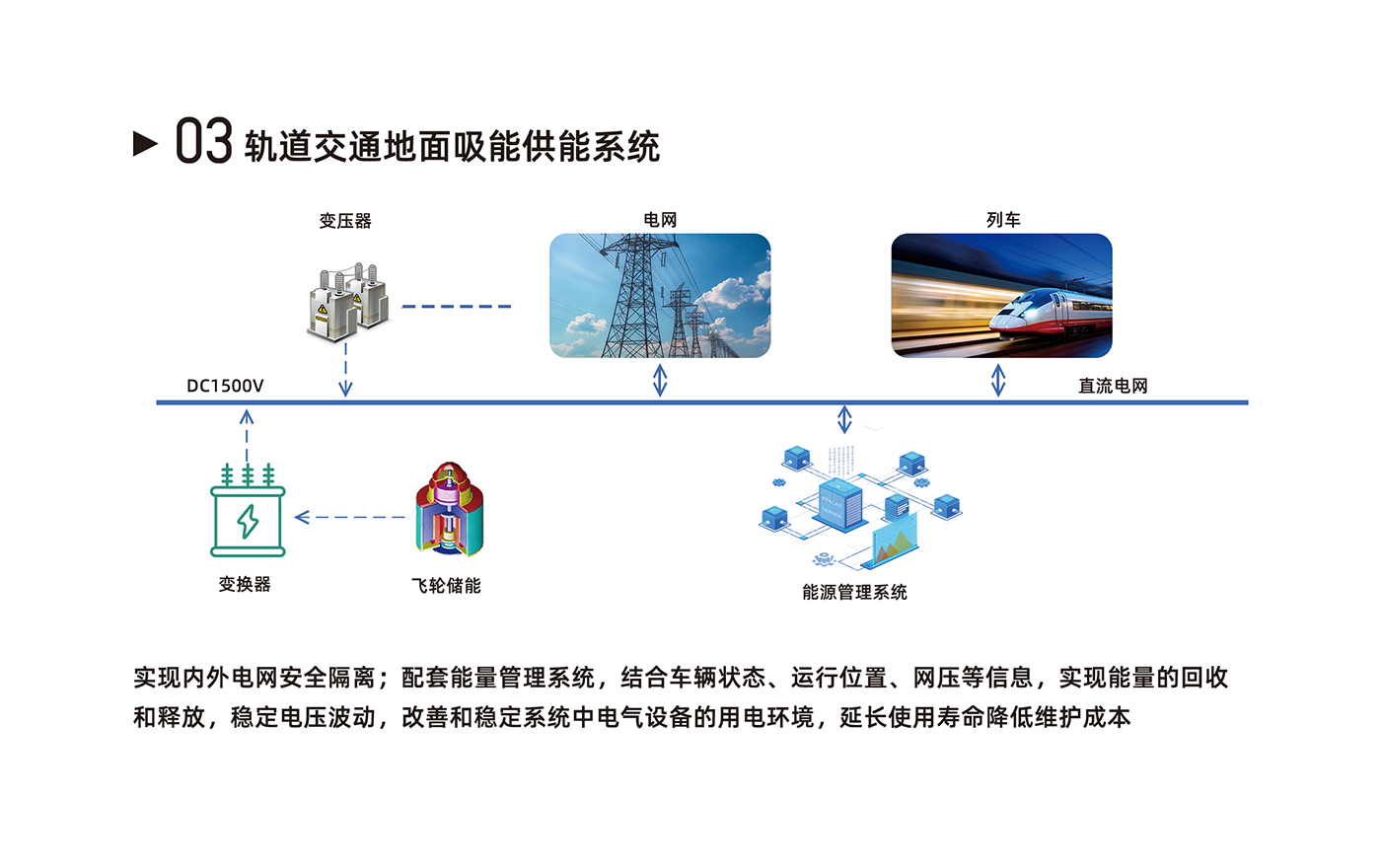 ▶ 03 轨道交通地面吸能供能系统

变压器

电网

列车

DC1500V

直流电网

变换器

飞轮储能

能源管理系统

实现内外电网安全隔离；配套能量管理系统，结合车辆状态、运行位置、网压等信息，实现能量的回收和释放，稳定电压波动，改善和稳定系统中电气设备的用电环境，延长使用寿命降低维护成本